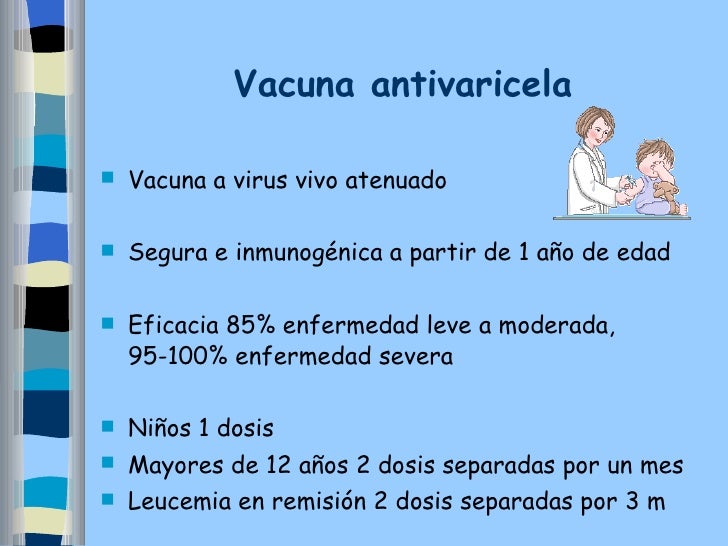 Vacuna antivaricela

- Vacuna a virus vivo atenuado

- Segura e inmunogénica a partir de 1 año de edad

- Eficacia 85% enfermedad leve a moderada, 95-100% enfermedad severa

- Niños 1 dosis
- Mayores de 12 años 2 dosis separadas por un mes
- Leucemia en remisión 2 dosis separadas por 3 m